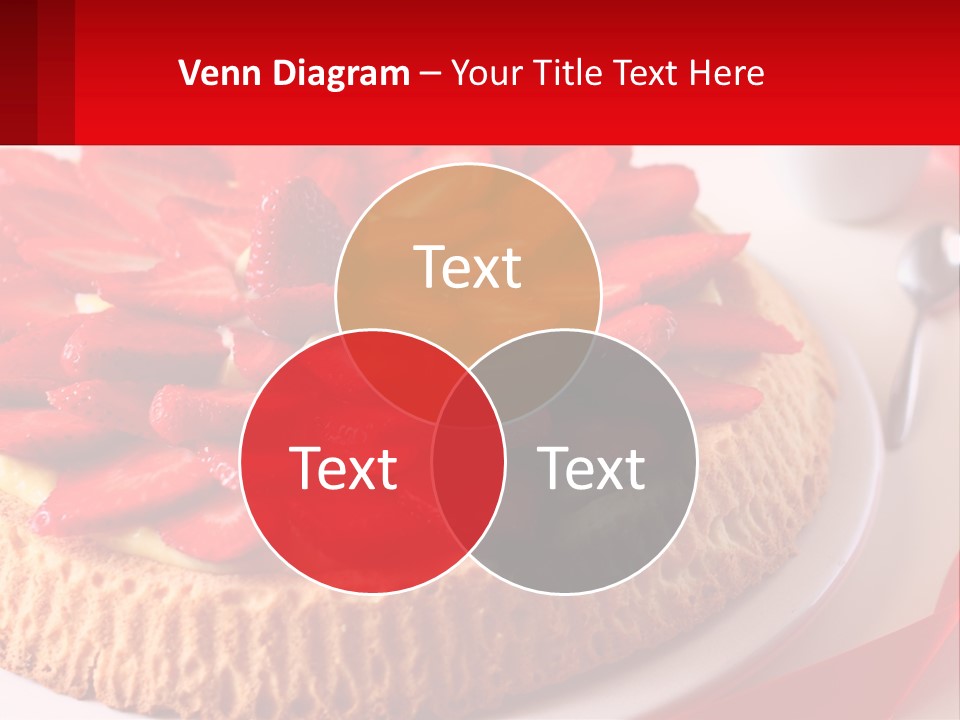 Venn Diagram – Your Title Text Here

Text

Text

Text